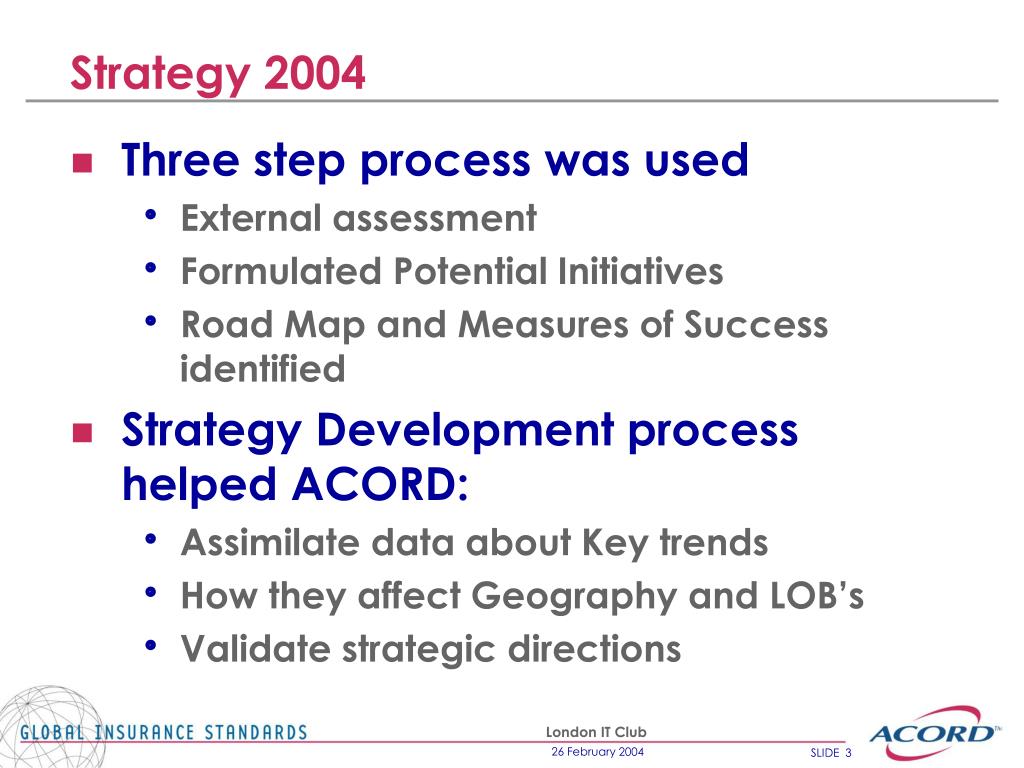 Strategy 2004

■ Three step process was used
• External assessment
• Formulated Potential Initiatives
• Road Map and Measures of Success identified

■ Strategy Development process helped ACORD:
• Assimilate data about Key trends
• How they affect Geography and LOB's
• Validate strategic directions

GLOBAL INSURANCE STANDARDS

London IT Club
26 February 2004

SLIDE 3

ACORD™